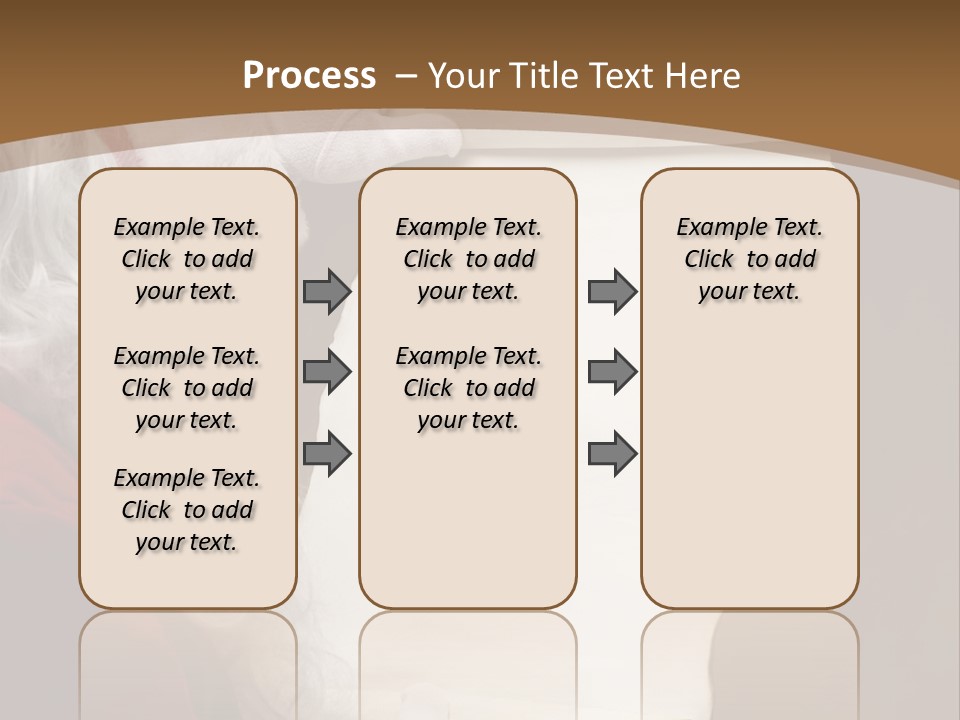 Process – Your Title Text Here

Example Text. Click to add your text.

Example Text. Click to add your text.

Example Text. Click to add your text.

Example Text. Click to add your text.

Example Text. Click to add your text.

Example Text. Click to add your text.